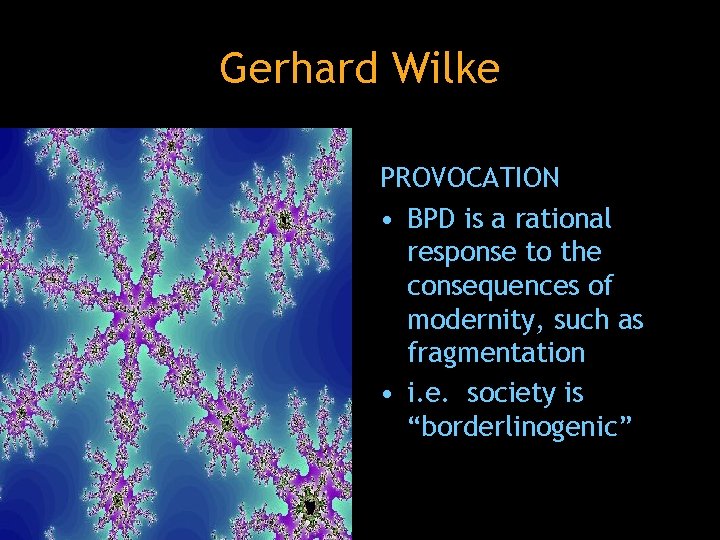 Gerhard Wilke

PROVOCATION

• BPD is a rational response to the consequences of modernity, such as fragmentation
• i.e. society is “borderlinogenic”